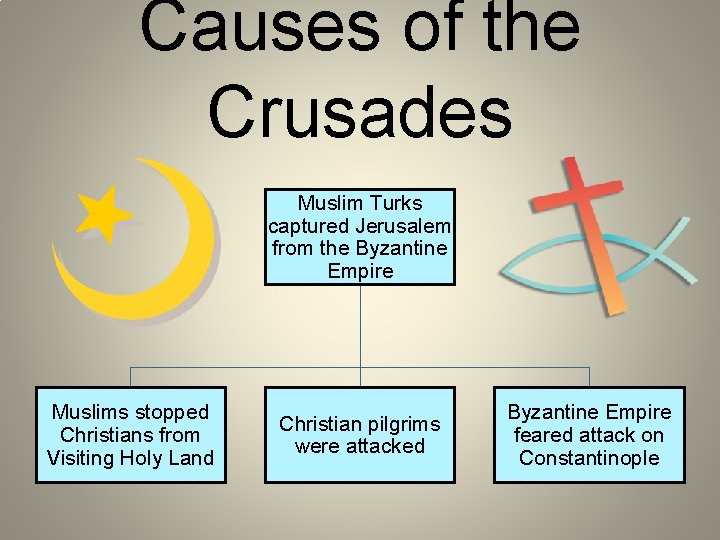 Causes of the Crusades

Muslim Turks captured Jerusalem from the Byzantine Empire

Muslims stopped Christians from Visiting Holy Land

Christian pilgrims were attacked

Byzantine Empire feared attack on Constantinople